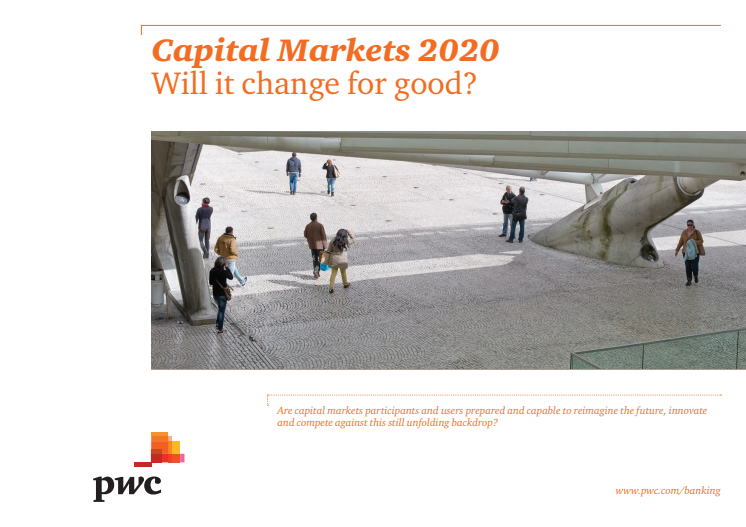 Capital Markets 2020
Will it change for good?

Are capital markets participants and users prepared and capable to reimagine the future, innovate and compete against this still unfolding backdrop?

pwc

www.pwc.com/banking